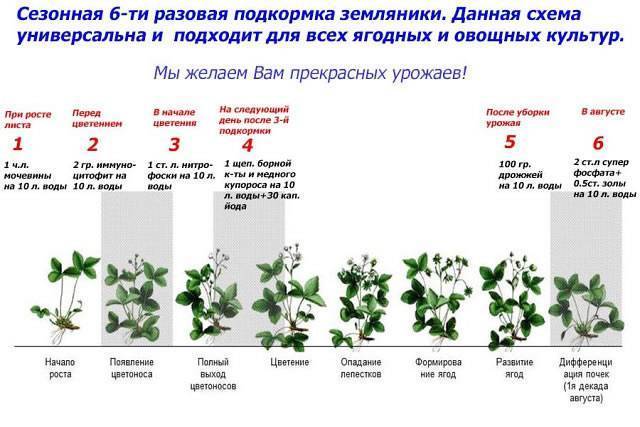 Сезонная 6-ти разовая подкормка земляники. Данная схема универсальна и подходит для всех ягодных и овощных культур.

Мы желаем Вам прекрасных урожаев!

При росте листа
1
1 ч.л. мочевины на 10 л. воды

Перед цветением
2
2 гр. иммуноцитофит на 10 л. воды

В начале цветения
3
1 ст. л. нитрофоски на 10 л. воды

На следующий день после 3-й подкормки
4
1 щеп. борной к-ты и медного купороса на 10 л. воды+30 кап. йода

После уборки урожая
5
100 гр. дрожжей на 10 л. воды

В августе
6
2 ст.л супер фосфата+ 0.5ст. золы на 10 л. воды

Начало роста

Появление цветоноса

Полный выход цветоносов

Цветение

Опадание лепестков

Формирование ягод

Развитие ягод

Дифференциация почек (1я декада августа)